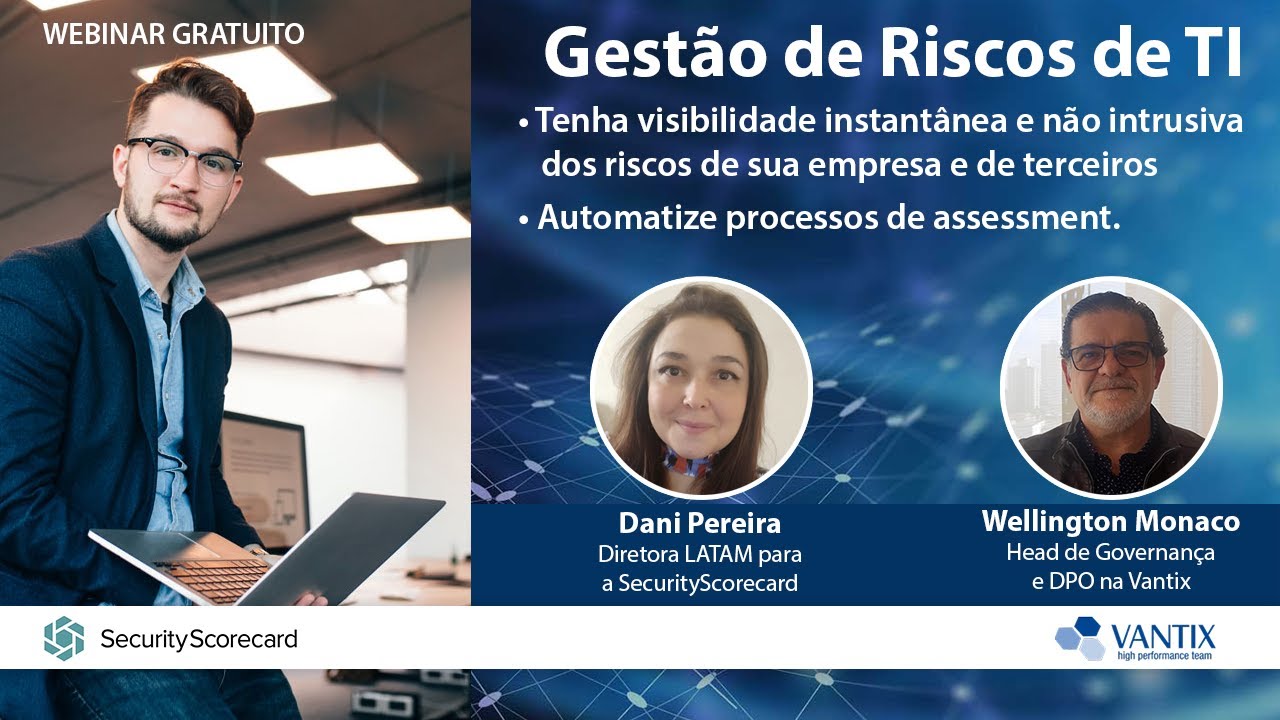 WEBINAR GRATUITO

Gestão de Riscos de TI

• Tenha visibilidade instantânea e não intrusiva dos riscos de sua empresa e de terceiros

• Automatize processos de assessment.

Dani Pereira
Diretora LATAM para a SecurityScorecard

Wellington Monaco
Head de Governança e DPO na Vantix

SecurityScorecard

VANTIX
high performance team